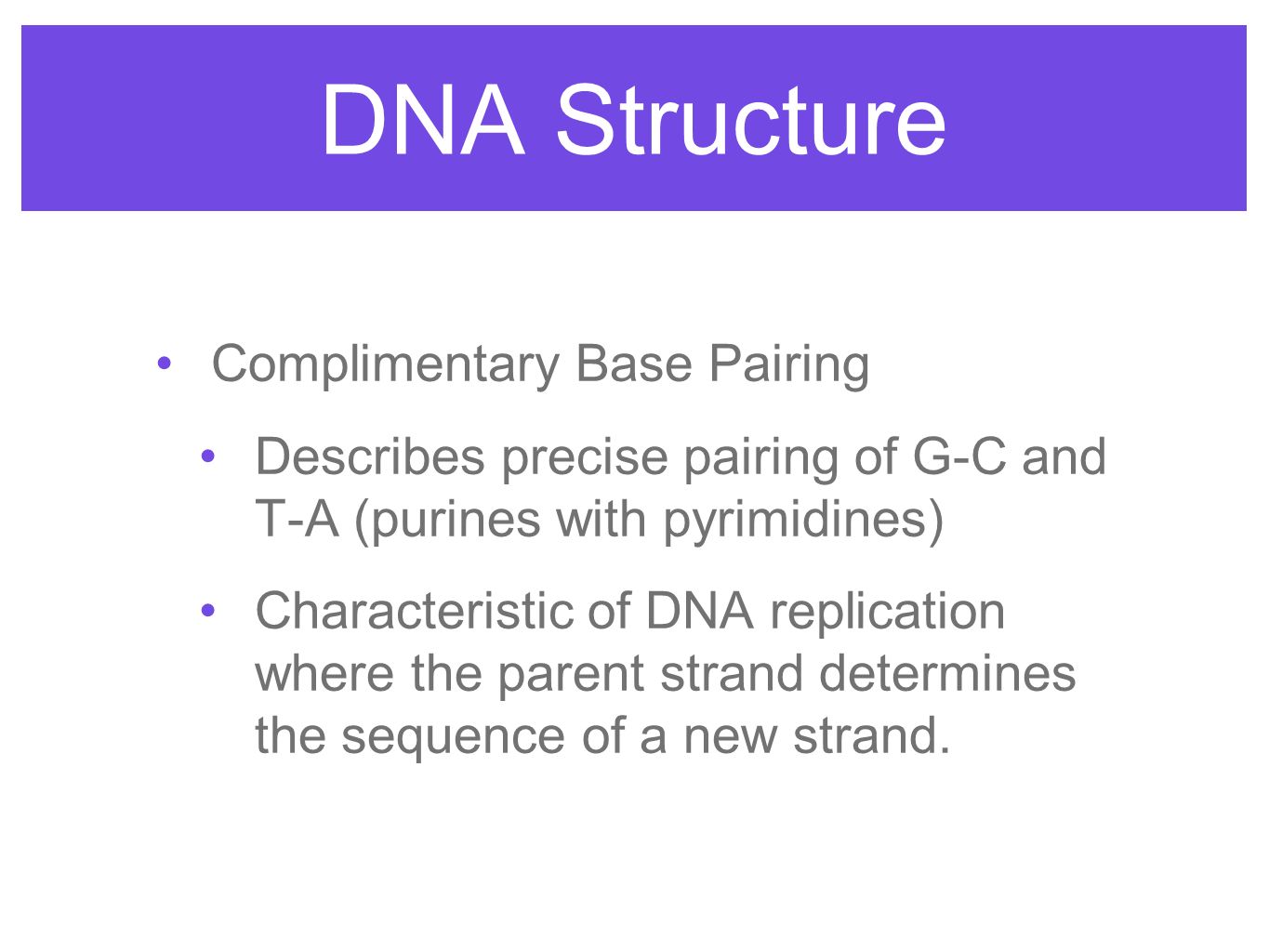 DNA Structure

• Complimentary Base Pairing

• Describes precise pairing of G-C and T-A (purines with pyrimidines)

• Characteristic of DNA replication where the parent strand determines the sequence of a new strand.